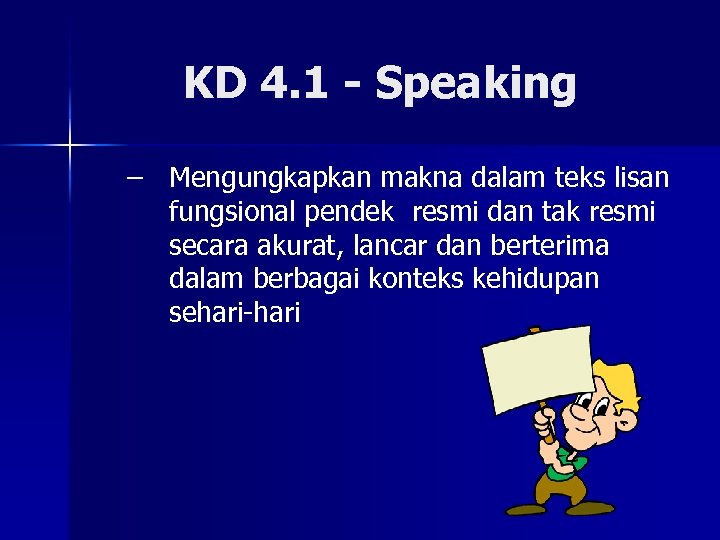 KD 4.1 - Speaking

– Mengungkapkan makna dalam teks lisan fungsional pendek resmi dan tak resmi secara akurat, lancar dan berterima dalam berbagai konteks kehidupan sehari-hari